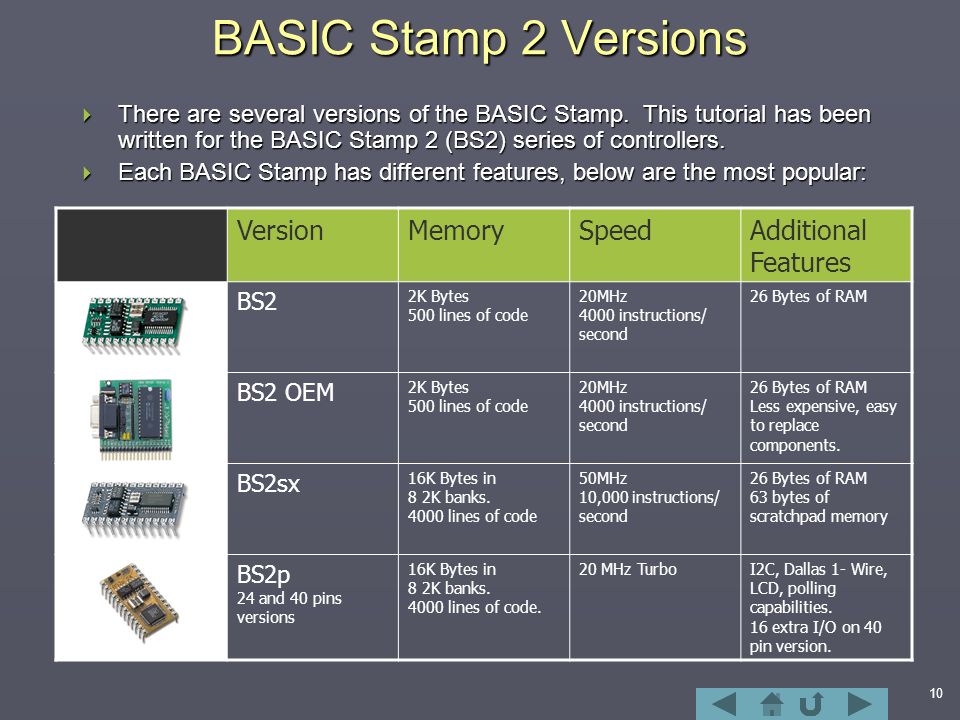 BASIC Stamp 2 Versions

There are several versions of the BASIC Stamp. This tutorial has been written for the BASIC Stamp 2 (BS2) series of controllers.

Each BASIC Stamp has different features, below are the most popular:

| | Version | Memory | Speed | Additional Features |
|---|---|---|---|---|
| | BS2 | 2K Bytes 500 lines of code | 20MHz 4000 instructions/ second | 26 Bytes of RAM |
| | BS2 OEM | 2K Bytes 500 lines of code | 20MHz 4000 instructions/ second | 26 Bytes of RAM Less expensive, easy to replace components. |
| | BS2sx | 16K Bytes in 8 2K banks. 4000 lines of code | 50MHz 10,000 instructions/ second | 26 Bytes of RAM 63 bytes of scratchpad memory |
| | BS2p 24 and 40 pins versions | 16K Bytes in 8 2K banks. 4000 lines of code. | 20 MHz Turbo | I2C, Dallas 1- Wire, LCD, polling capabilities. 16 extra I/O on 40 pin version. |

10